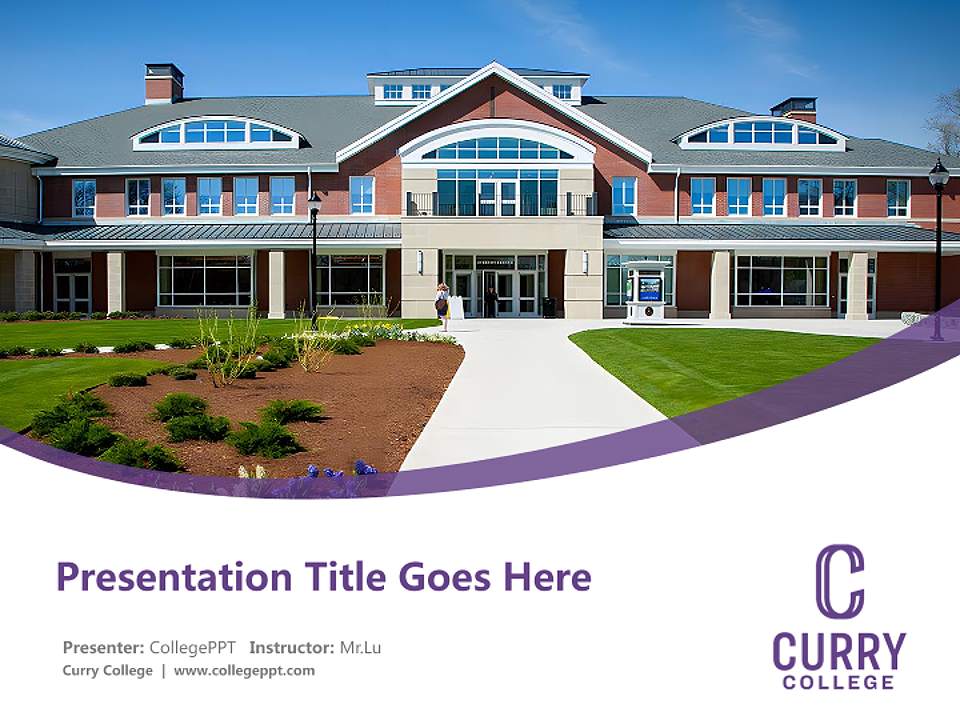 Presentation Title Goes Here

Presenter: CollegePPT Instructor: Mr.Lu
Curry College | www.collegeppt.com

C
CURRY
COLLEGE